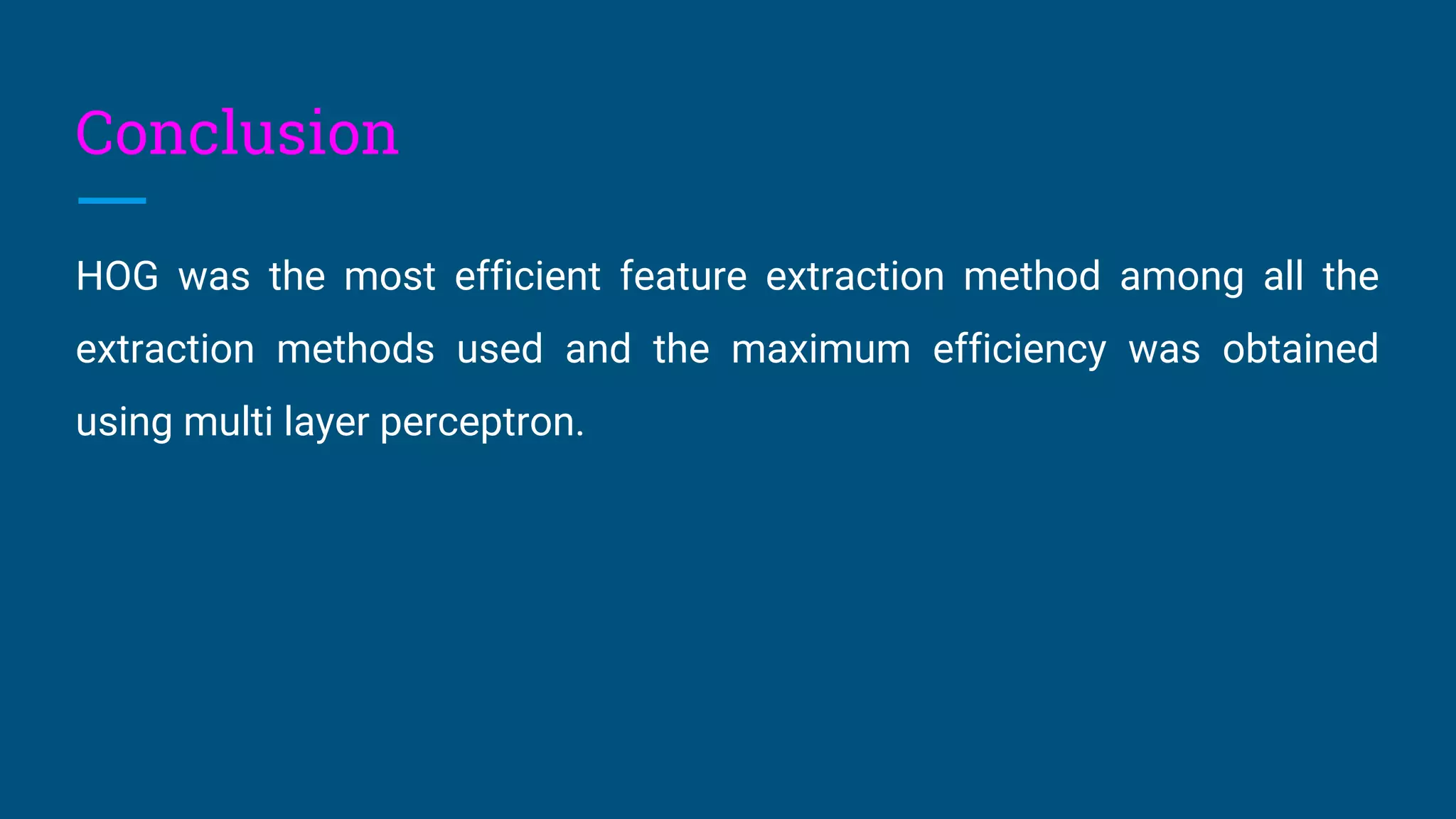 Conclusion

HOG was the most efficient feature extraction method among all the extraction methods used and the maximum efficiency was obtained using multi layer perceptron.